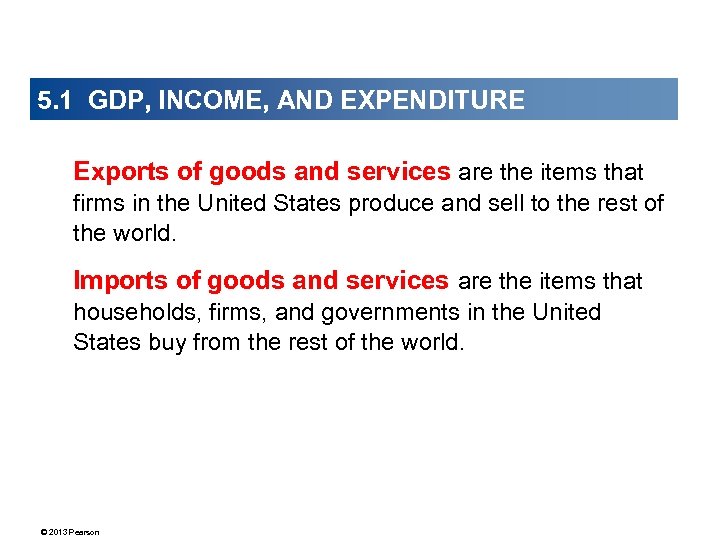 5.1 GDP, INCOME, AND EXPENDITURE

Exports of goods and services are the items that firms in the United States produce and sell to the rest of the world.

Imports of goods and services are the items that households, firms, and governments in the United States buy from the rest of the world.

© 2013 Pearson